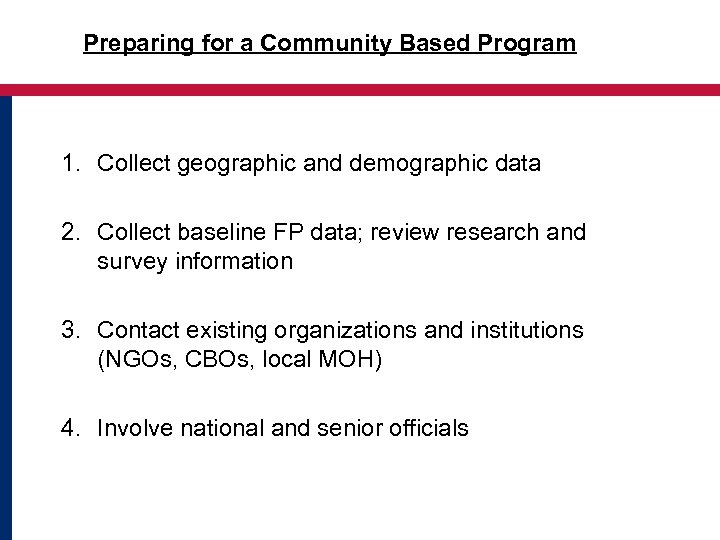 Preparing for a Community Based Program

1. Collect geographic and demographic data

2. Collect baseline FP data; review research and survey information

3. Contact existing organizations and institutions (NGOs, CBOs, local MOH)

4. Involve national and senior officials